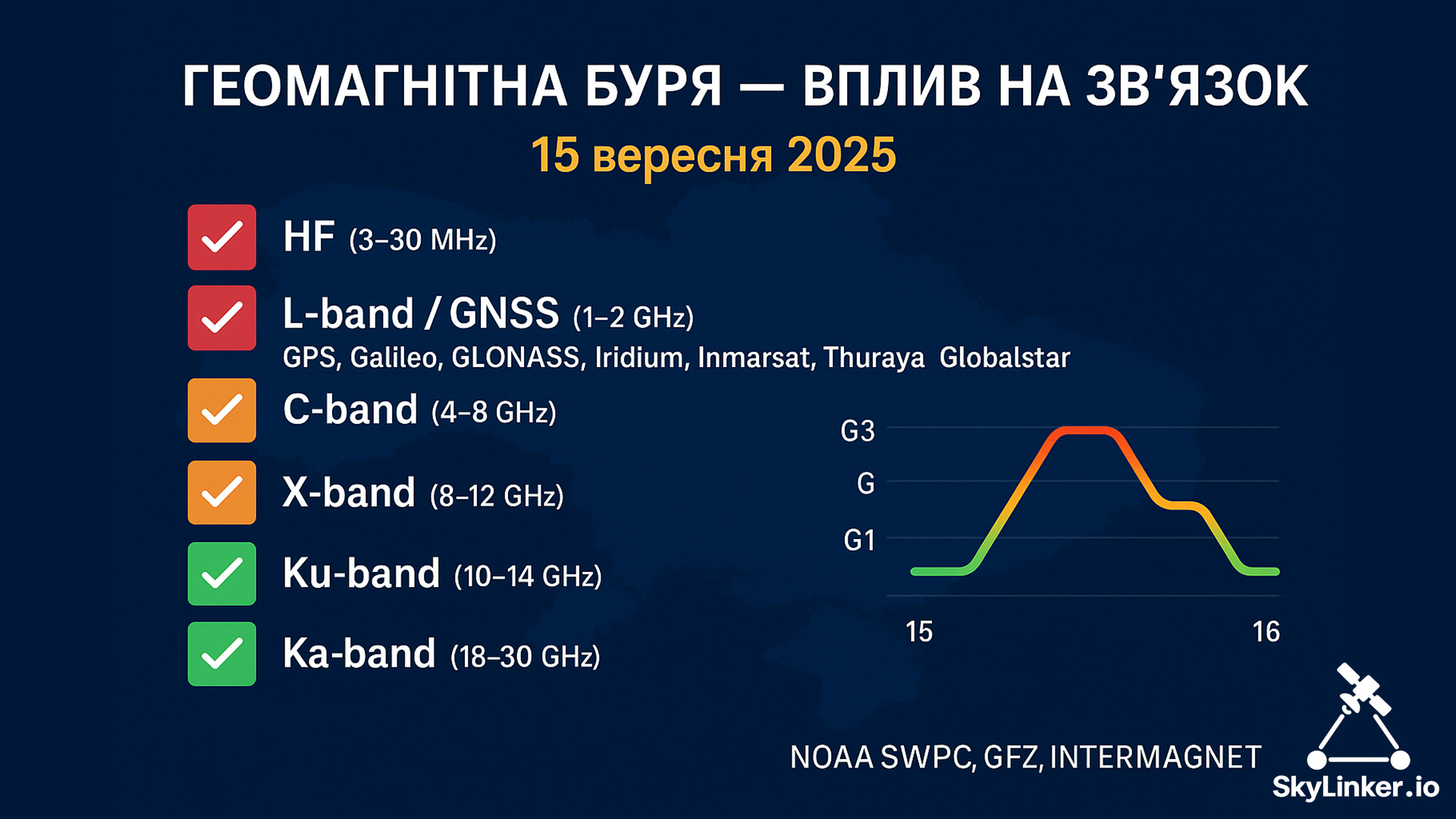 ГЕОМАГНІТНА БУРЯ — ВПЛИВ НА ЗВ'ЯЗОК

15 вересня 2025

HF (3–30 MHz)

L-band / GNSS (1–2 GHz)
GPS, Galileo, GLONASS, Iridium, Inmarsat, Thuraya Globalstar

C-band (4–8 GHz)

X-band (8–12 GHz)

Ku-band (10–14 GHz)

Ka-band (18–30 GHz)

G3
G
G1
15
16

NOAA SWPC, GFZ, INTERMAGNET

SkyLinker.io